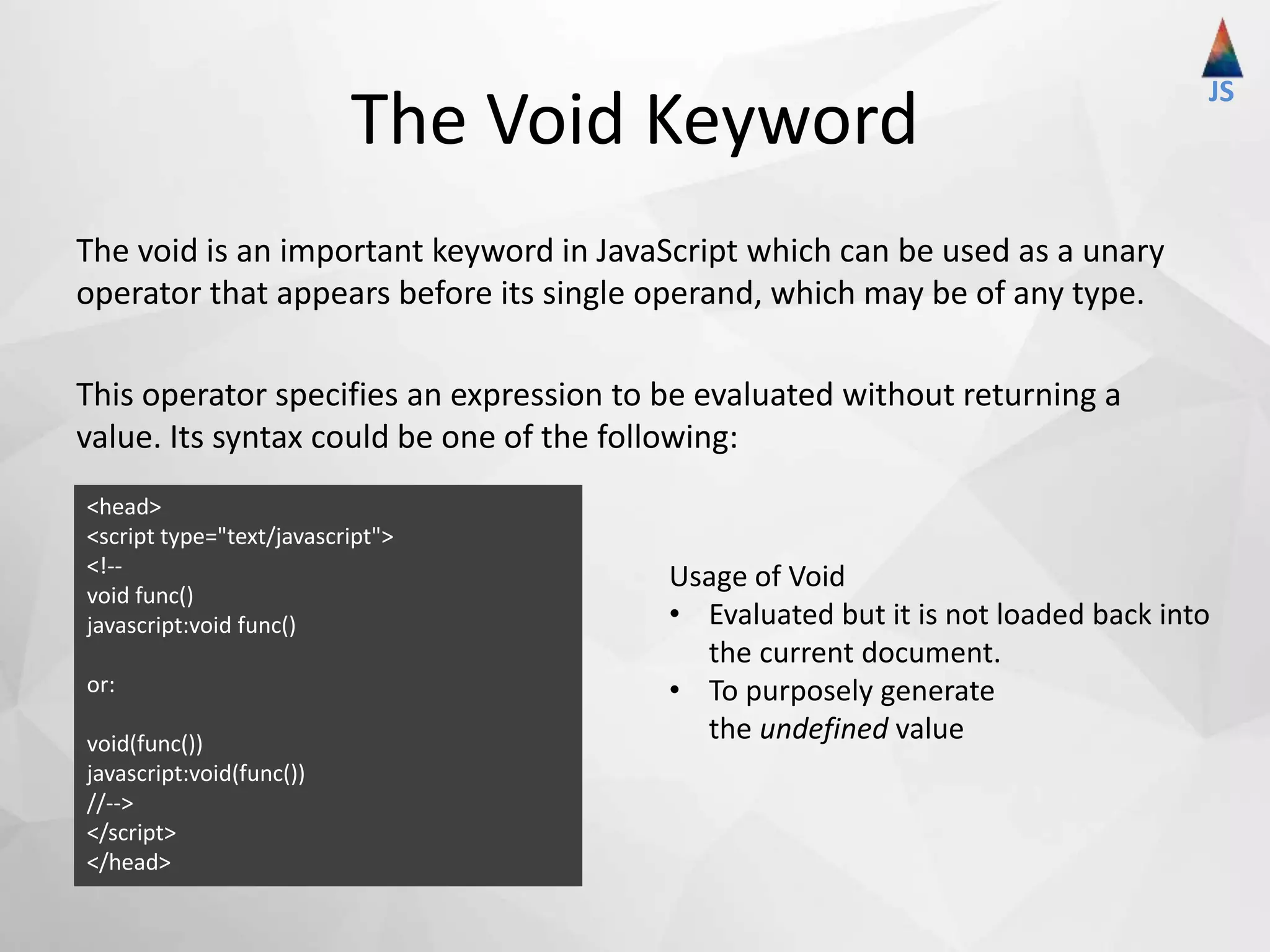 JS

The Void Keyword

The void is an important keyword in JavaScript which can be used as a unary operator that appears before its single operand, which may be of any type.

This operator specifies an expression to be evaluated without returning a value. Its syntax could be one of the following:

<head>
<script type="text/javascript">
<!--
void func()
javascript:void func()

or:

void(func())
javascript:void(func())
//-->
</script>
</head>

Usage of Void
• Evaluated but it is not loaded back into the current document.
• To purposely generate the undefined value